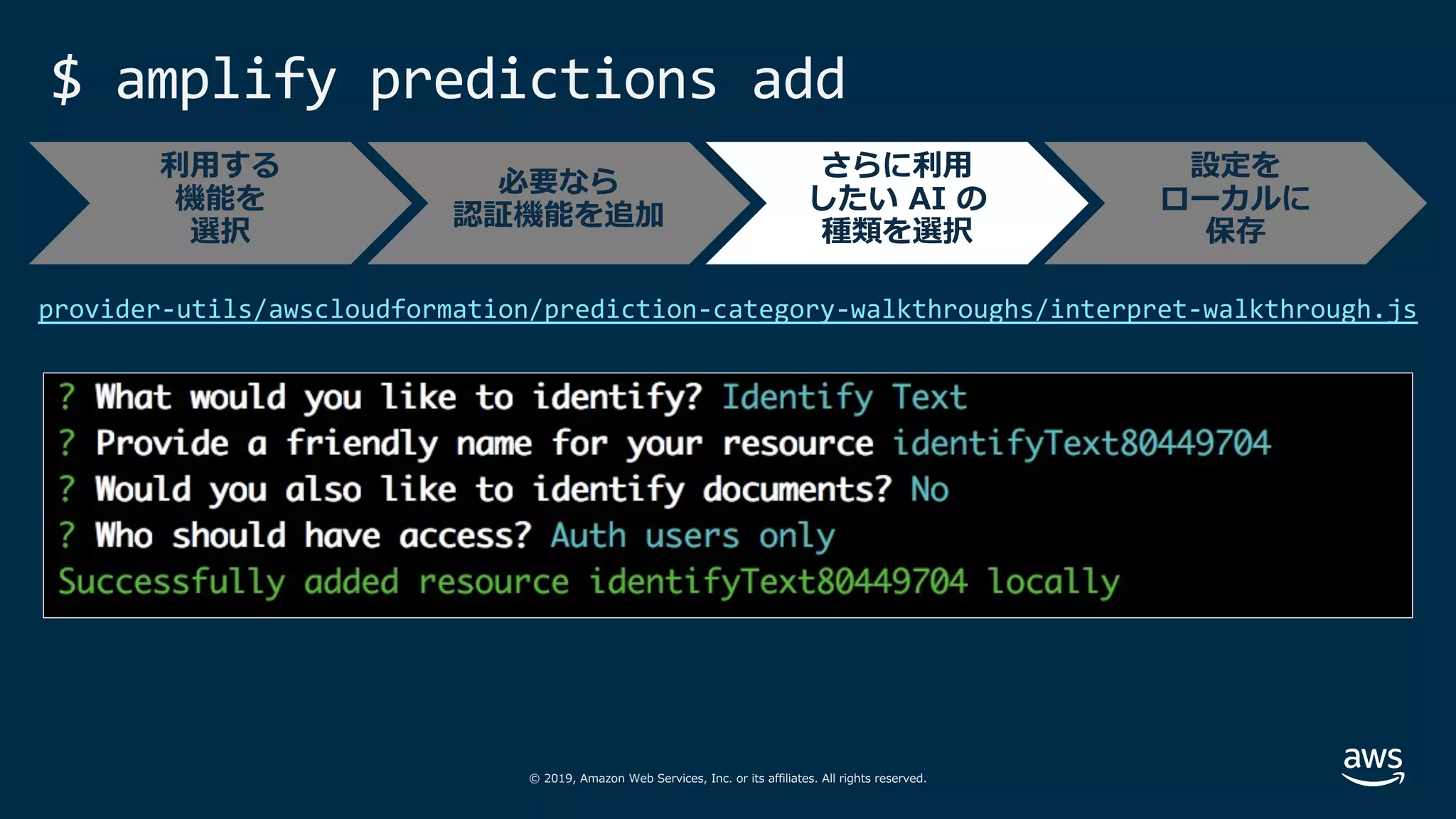 $ amplify predictions add

利用する機能を選択

必要なら認証機能を追加

さらに利用したい AI の種類を選択

設定をローカルに保存

provider-utils/awscloudformation/prediction-category-walkthroughs/interpret-walkthrough.js

? What would you like to identify? Identify Text
? Provide a friendly name for your resource identifyText80449704
? Would you also like to identify documents? No
? Who should have access? Auth users only
Successfully added resource identifyText80449704 locally

© 2019, Amazon Web Services, Inc. or its affiliates. All rights reserved.

aws